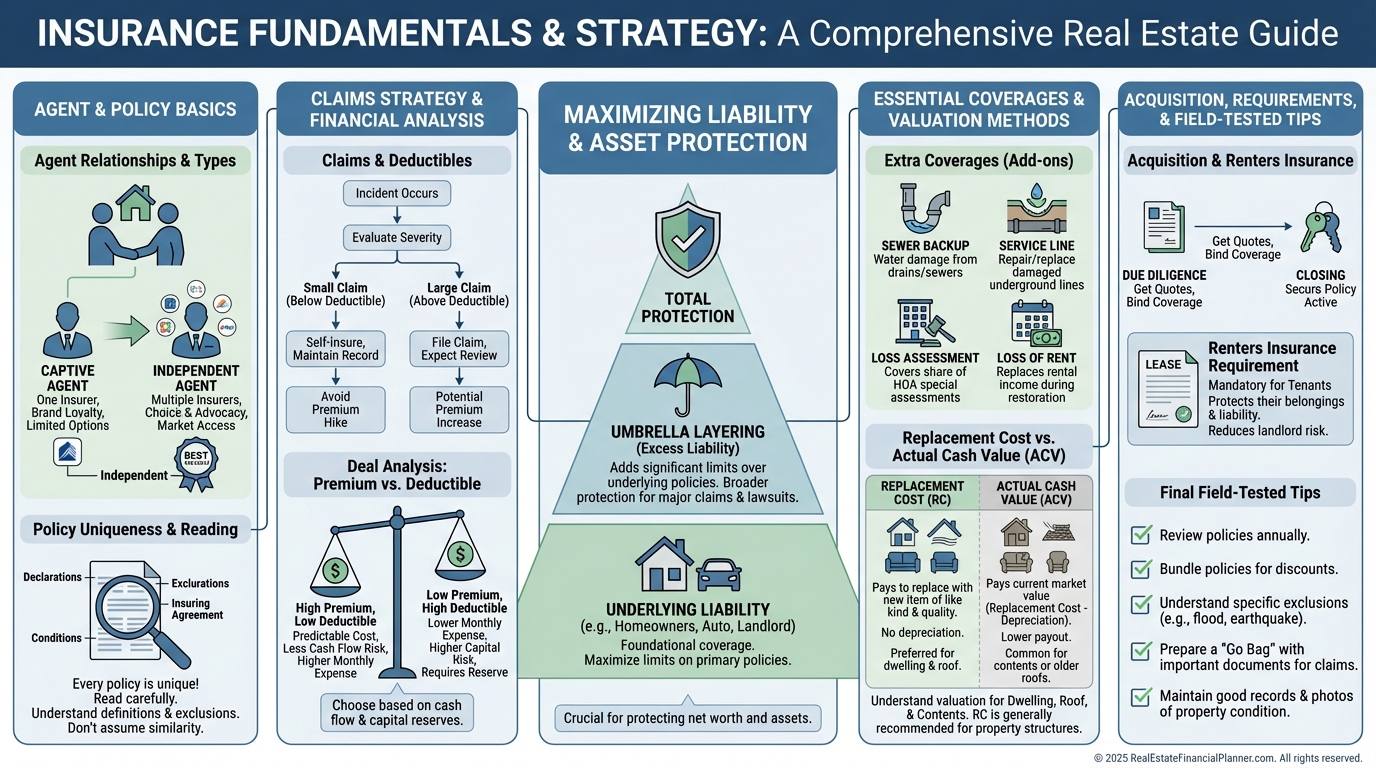 INSURANCE FUNDAMENTALS & STRATEGY: A Comprehensive Real Estate Guide

AGENT & POLICY BASICS

Agent Relationships & Types

CAPTIVE AGENT
One Insurer, Brand Loyalty, Limited Options

INDEPENDENT AGENT
Multiple Insurers, Choice & Advocacy, Market Access

Independent

BEST

Policy Uniqueness & Reading

Declarations
Exclurations
Insuring Agreement
Conditions

Every policy is unique! Read carefully. Understand definitions & exclusions. Don't assume similarity.

CLAIMS STRATEGY & FINANCIAL ANALYSIS

Claims & Deductibles

Incident Occurs
Evaluate Severity

Small Claim (Below Deductible)
Self-insure, Maintain Record
Avoid Premium Hike

Large Claim (Above Deductible)
File Claim, Expect Review
Potential Premium Increase

Deal Analysis: Premium vs. Deductible

High Premium, Low Deductible
Predictable Cost, Less Cash Flow Risk, Higher Monthly Expense

Low Premium, High Deductible
Lower Monthly Expense, Higher Capital Risk, Requires Reserve

Choose based on cash flow & capital reserves.

MAXIMIZING LIABILITY & ASSET PROTECTION

TOTAL PROTECTION

UMBRELLA LAYERING (Excess Liability)
Adds significant limits over underlying policies. Broader protection for major claims & lawsuits.

UNDERLYING LIABILITY (e.g., Homeowners, Auto, Landlord)
Foundational coverage. Maximize limits on primary policies.

Crucial for protecting net worth and assets.

ESSENTIAL COVERAGES & VALUATION METHODS

Extra Coverages (Add-ons)

SEWER BACKUP
Water damage from drains/sewers

SERVICE LINE
Repair/replace damaged underground lines

LOSS ASSESSMENT
Covers share of HOA special assessments

LOSS OF RENT
Replaces rental income during restoration

Replacement Cost vs. Actual Cash Value (ACV)

| REPLACEMENT COST (RC) | ACTUAL CASH VALUE (ACV) |
|---|---|
| Pays to replace with new item of like kind & quality. | Pays current market value (Replacement Cost - Depreciation). |
| No depreciation. | Lower payout. |
| Preferred for dwelling & roof. | Common for contents or older roofs. |

Understand valuation for Dwelling, Roof, & Contents. RC is generally recommended for property structures.

ACQUISITION, REQUIREMENTS, & FIELD-TESTED TIPS

Acquisition & Renters Insurance

Get Quotes, Bind Coverage

DUE DILIGENCE
Get Quotes, Bind Coverage

CLOSING
Securs Policy Active

LEASE

Renters Insurance Requirement
Mandatory for Tenants
Protects their belongings & liability.
Reduces landlord risk.

Final Field-Tested Tips

Review policies annually.
Bundle policies for discounts.
Understand specific exclusions (e.g., flood, earthquake).
Prepare a "Go Bag" with important documents for claims.
Maintain good records & photos of property condition.

© 2025 RealEstateFinancialPlanner.com. All rights reserved.